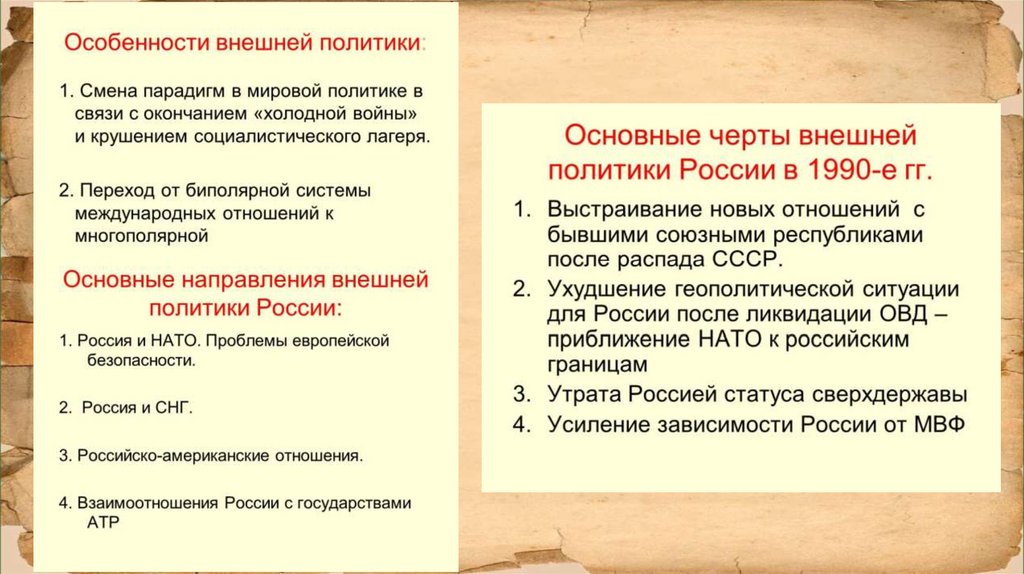 Особенности внешней политики:

1. Смена парадигм в мировой политике в связи с окончанием «холодной войны» и крушением социалистического лагеря.

2. Переход от биполярной системы международных отношений к многополярной

Основные направления внешней политики России:

1. Россия и НАТО. Проблемы европейской безопасности.

2. Россия и СНГ.

3. Российско-американские отношения.

4. Взаимоотношения России с государствами АТР

Основные черты внешней политики России в 1990-е гг.

1. Выстраивание новых отношений с бывшими союзными республиками после распада СССР.
2. Ухудшение геополитической ситуации для России после ликвидации ОВД – приближение НАТО к российским границам
3. Утрата Россией статуса сверхдержавы
4. Усиление зависимости России от МВФ